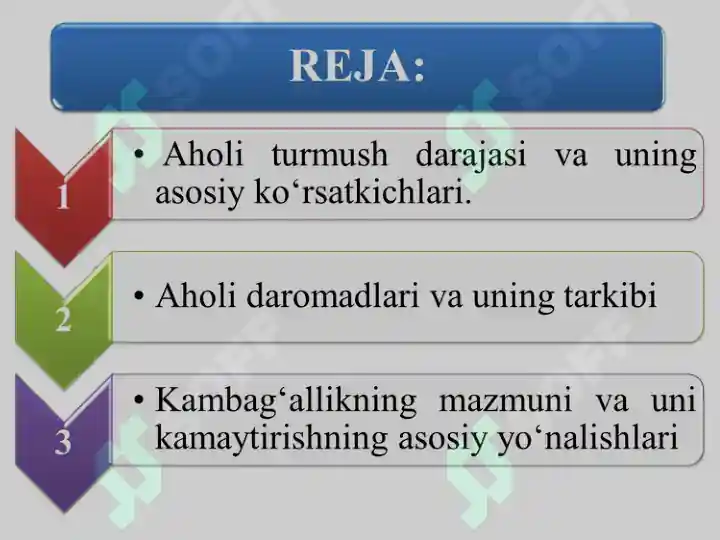 REJA:

1

• Aholi turmush darajasi va uning asosiy ko‘rsatkichlari.

2

• Aholi daromadlari va uning tarkibi

3

• Kambag‘allikning mazmuni va uni kamaytirishning asosiy yo‘nalishlari